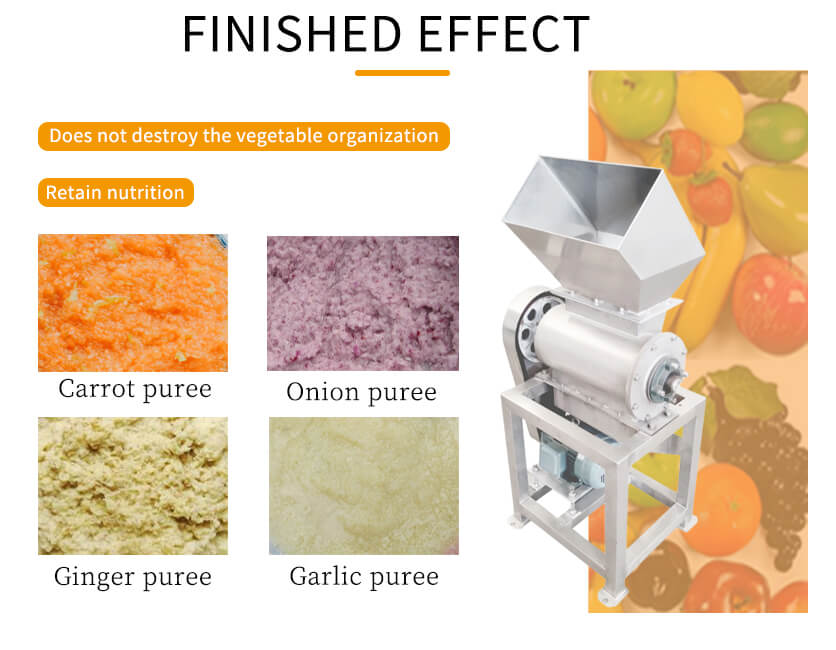 FINISHED EFFECT

Does not destroy the vegetable organization

Retain nutrition

Carrot puree

Onion puree

Ginger puree

Garlic puree